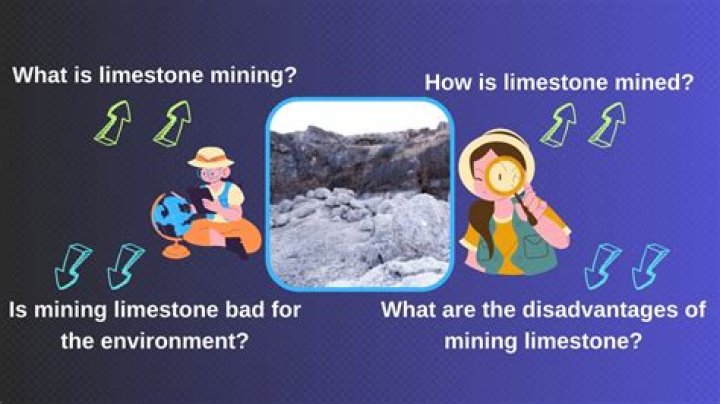 What is limestone mining?

How is limestone mined?

Is mining limestone bad for the environment?

What are the disadvantages of mining limestone?